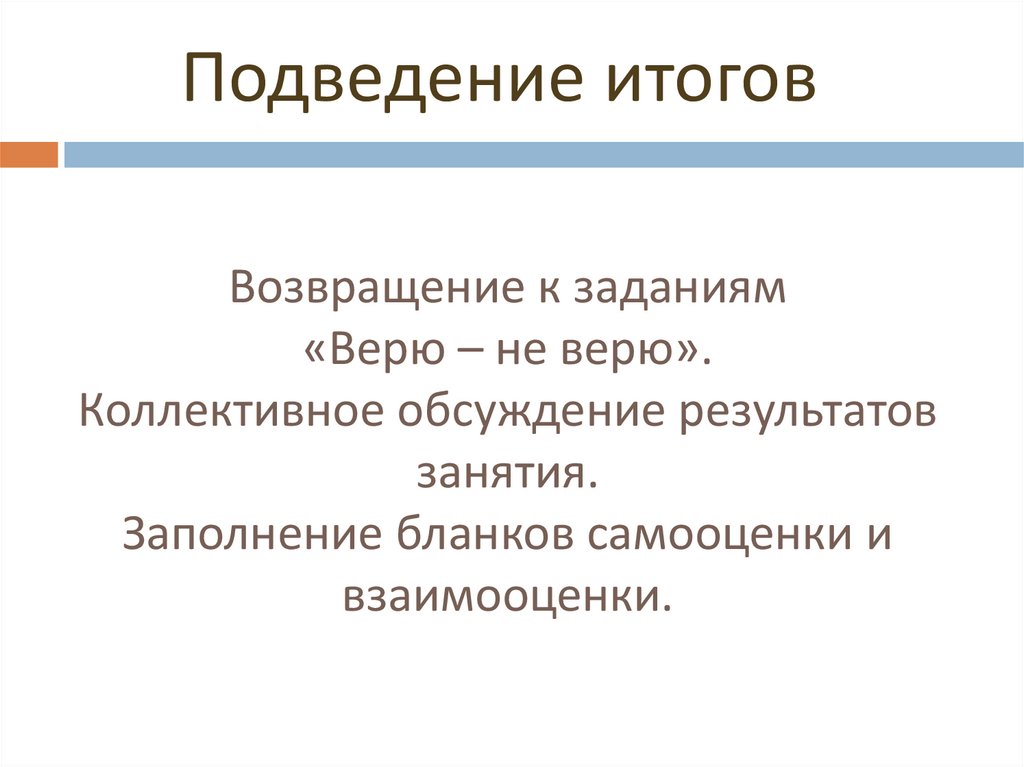 Подведение итогов

Возвращение к заданиям «Верю – не верю».
Коллективное обсуждение результатов занятия.
Заполнение бланков самооценки и взаимооценки.